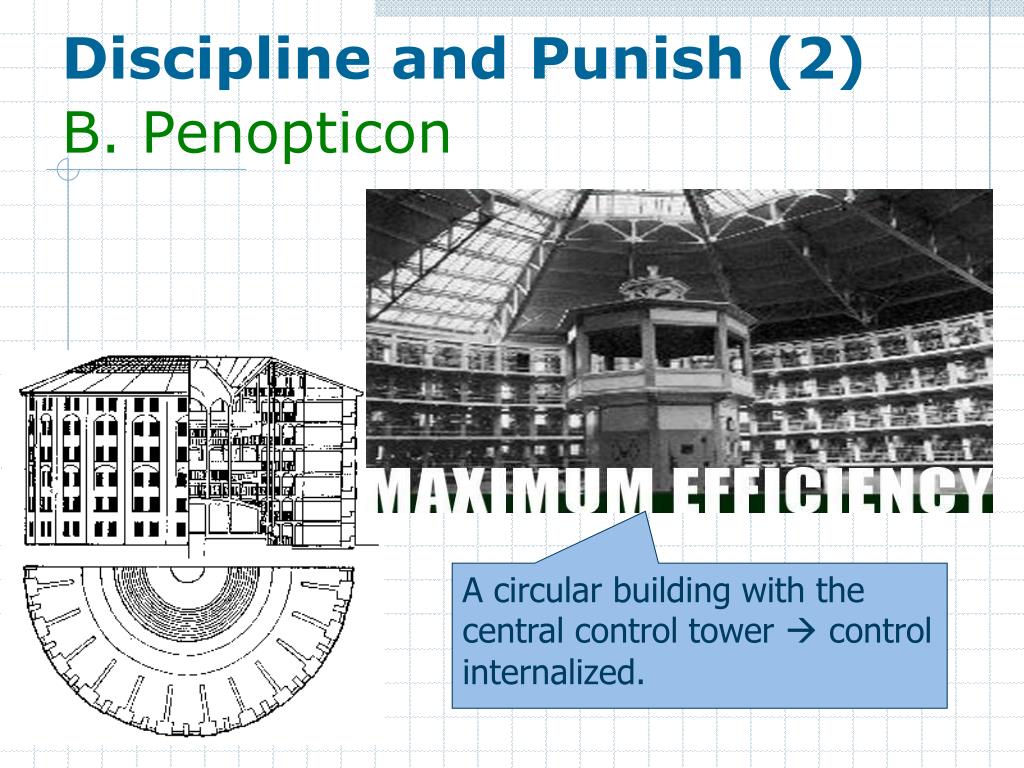 Discipline and Punish (2)
B. Penopticon

MAXIMUM EFFICIENCY

A circular building with the central control tower → control internalized.